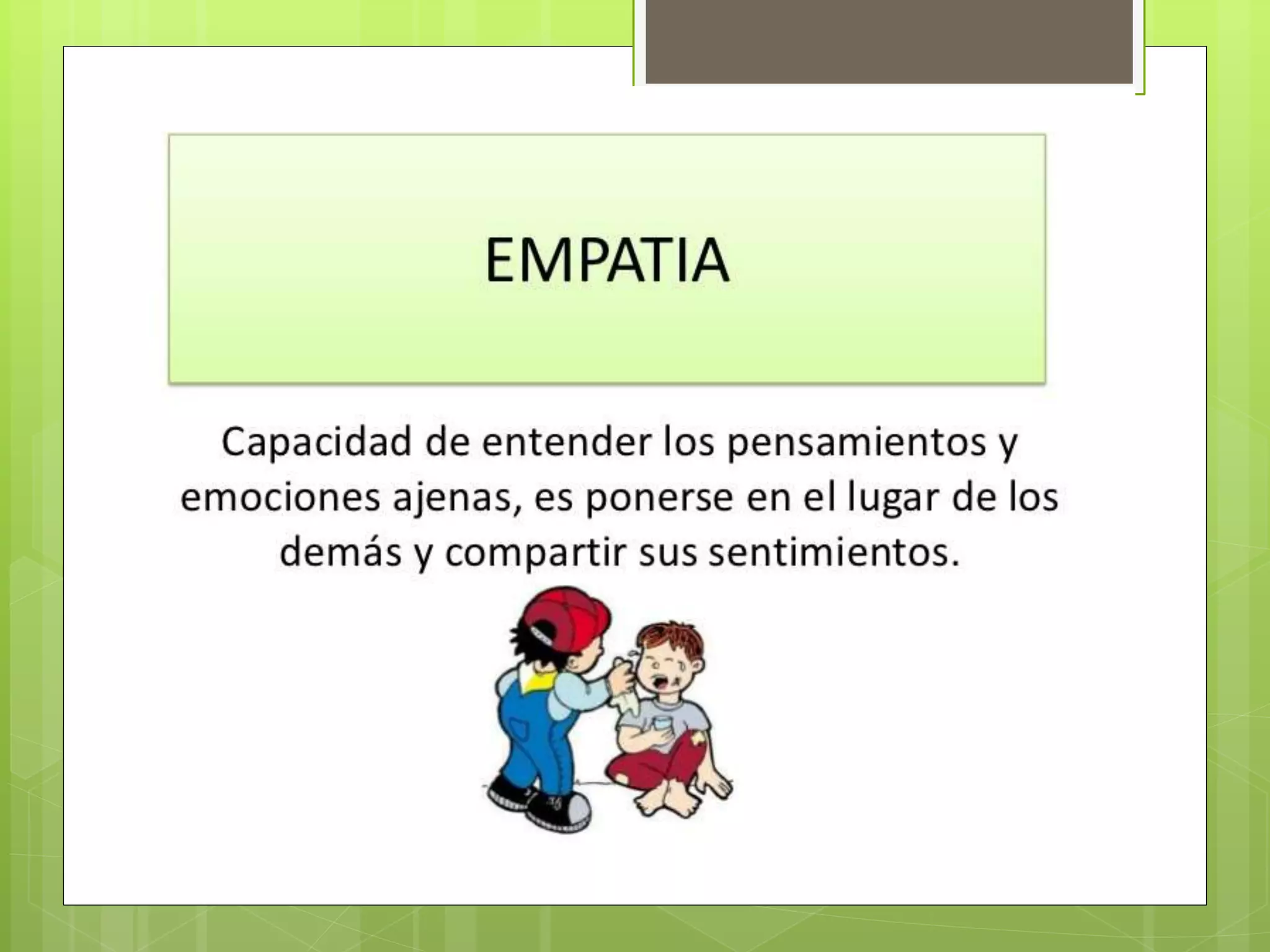 EMPATIA

Capacidad de entender los pensamientos y emociones ajenas, es ponerse en el lugar de los demás y compartir sus sentimientos.